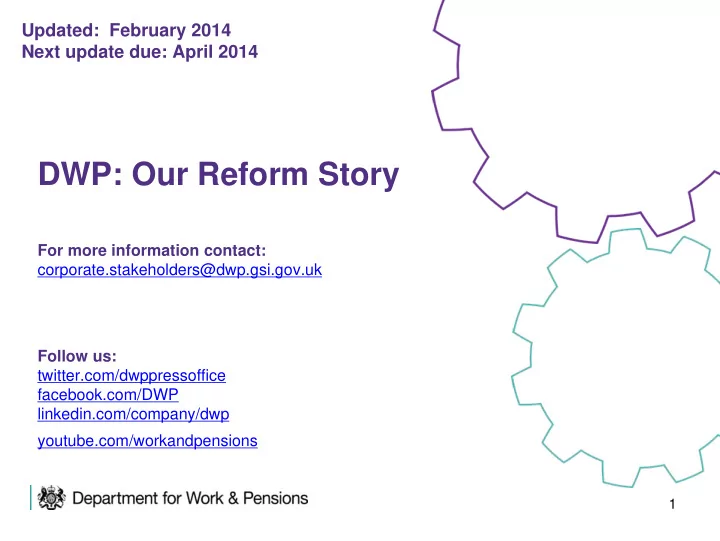 Updated: February 2014
Next update due: April 2014

DWP: Our Reform Story

For more information contact:
corporate.stakeholders@dwp.gsi.gov.uk

Follow us:
twitter.com/dwppressoffice
facebook.com/DWP
linkedin.com/company/dwp
youtube.com/workandpensions

Department for Work & Pensions

1